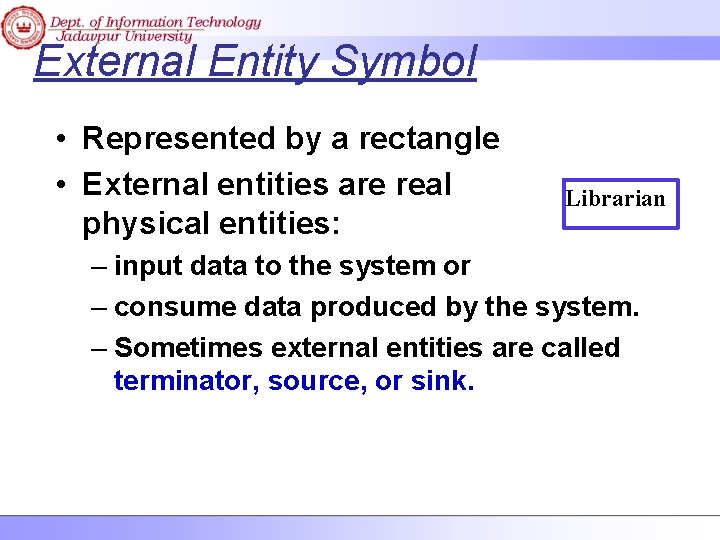 Dept. of Information Technology
Jadavpur University

External Entity Symbol

• Represented by a rectangle
• External entities are real physical entities:
– input data to the system or
– consume data produced by the system.
– Sometimes external entities are called terminator, source, or sink.

Librarian